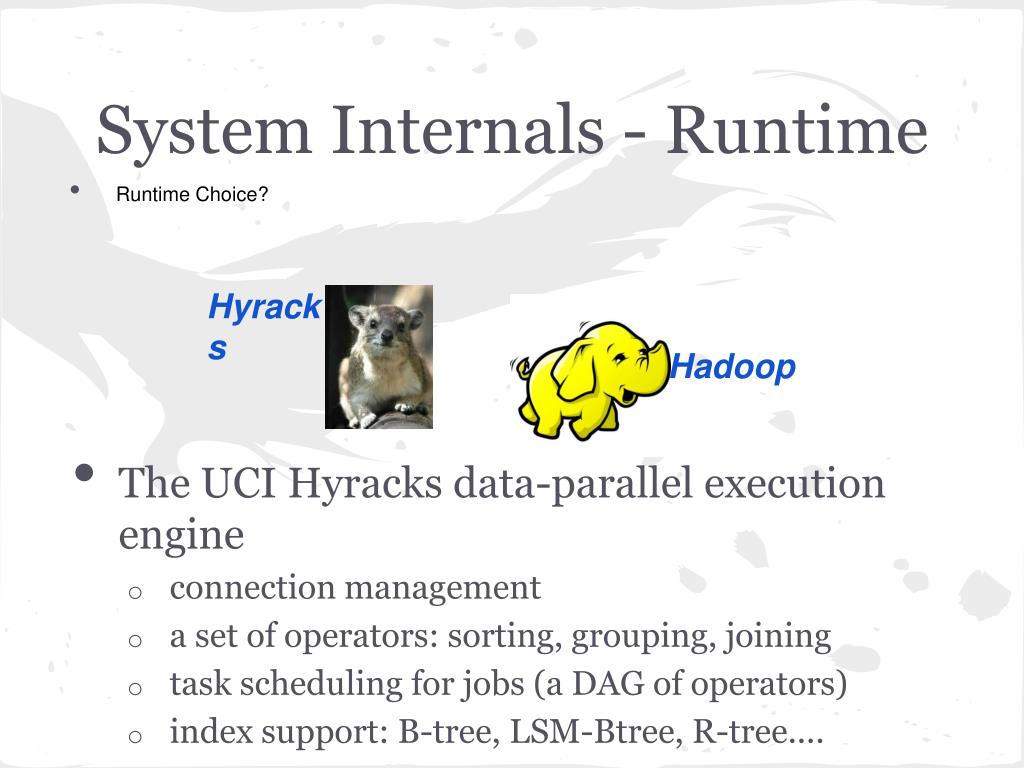 System Internals - Runtime

• Runtime Choice?

Hyracks

Hadoop

• The UCI Hyracks data-parallel execution engine
  o connection management
  o a set of operators: sorting, grouping, joining
  o task scheduling for jobs (a DAG of operators)
  o index support: B-tree, LSM-Btree, R-tree....